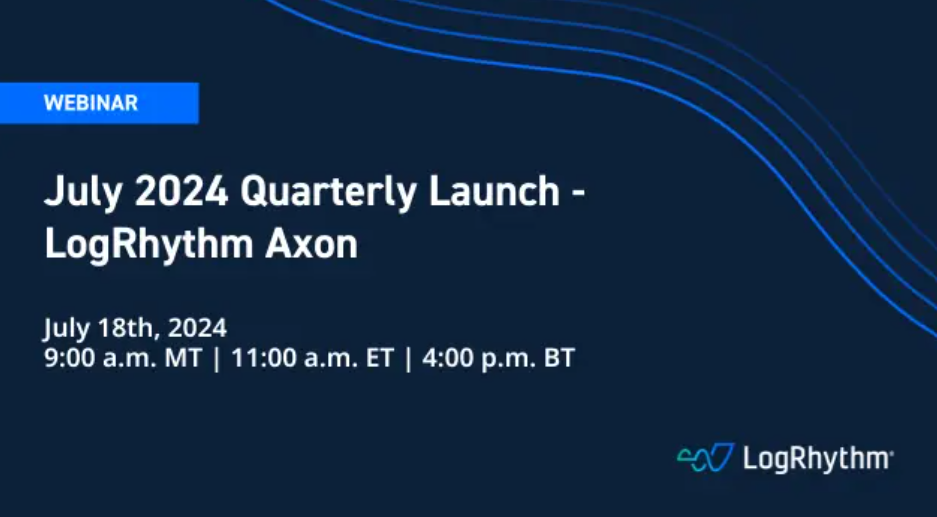 WEBINAR

July 2024 Quarterly Launch - LogRhythm Axon

July 18th, 2024
9:00 a.m. MT | 11:00 a.m. ET | 4:00 p.m. BT

LogRhythm